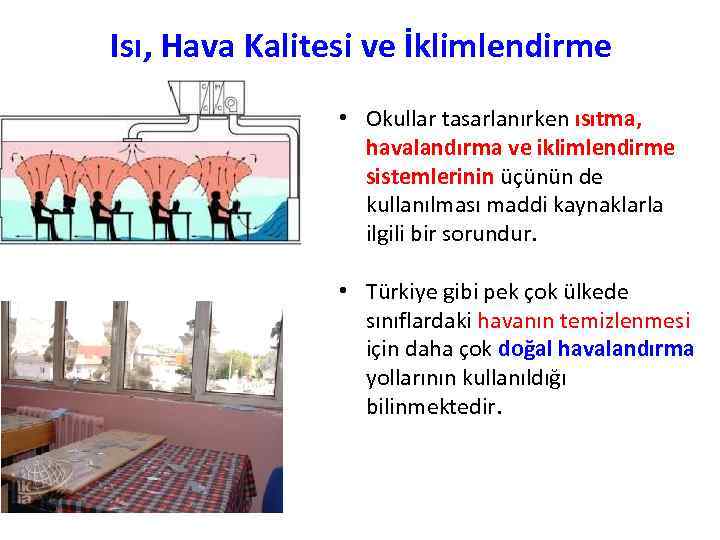 Isı, Hava Kalitesi ve İklimlendirme

• Okullar tasarlanırken ısıtma, havalandırma ve iklimlendirme sistemlerinin üçünün de kullanılması maddi kaynaklarla ilgili bir sorundur.

• Türkiye gibi pek çok ülkede sınıflardaki havanın temizlenmesi için daha çok doğal havalandırma yollarının kullanıldığı bilinmektedir.